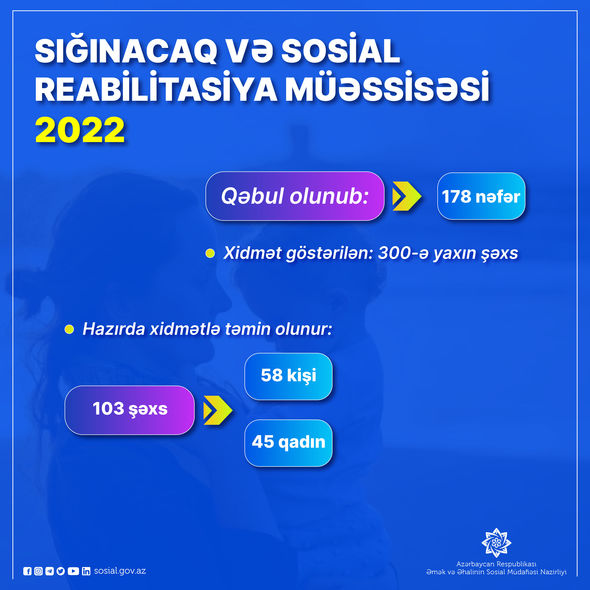 SIĞINACAQ VƏ SOSİAL REABİLİTASİYA MÜƏSSİSƏSİ
2022

Qəbul olunub: 178 nəfər

Xidmət göstərilən: 300-ə yaxın şəxs

Hazırda xidmətlə təmin olunur:

103 şəxs

58 kişi

45 qadın

sosial.gov.az

Azərbaycan Respublikası
Əmək və Əhalinin Sosial Müdafiəsi Nazirliyi